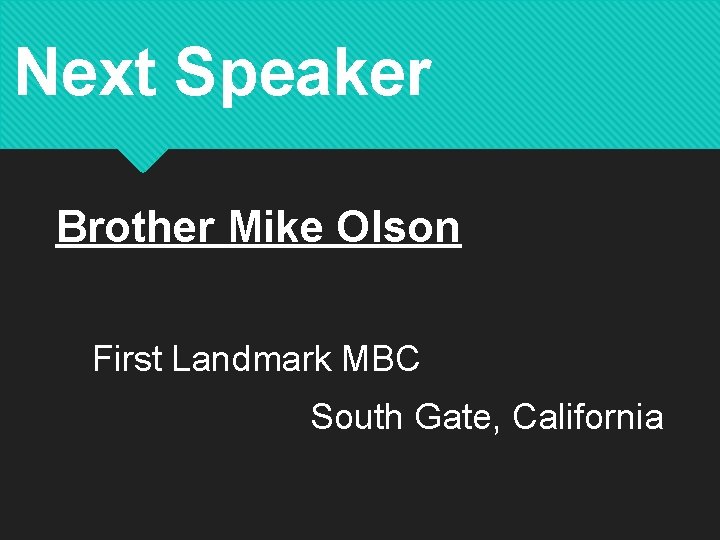 Next Speaker

Brother Mike Olson

First Landmark MBC

South Gate, California